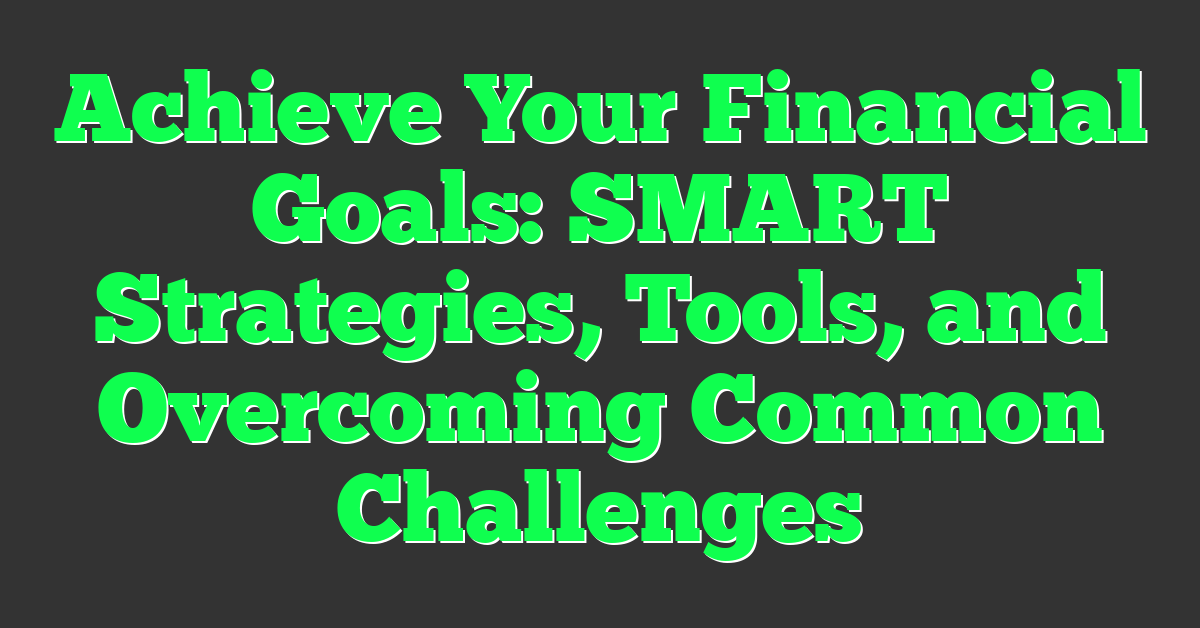 Achieve Your Financial Goals: SMART Strategies, Tools, and Overcoming Common Challenges